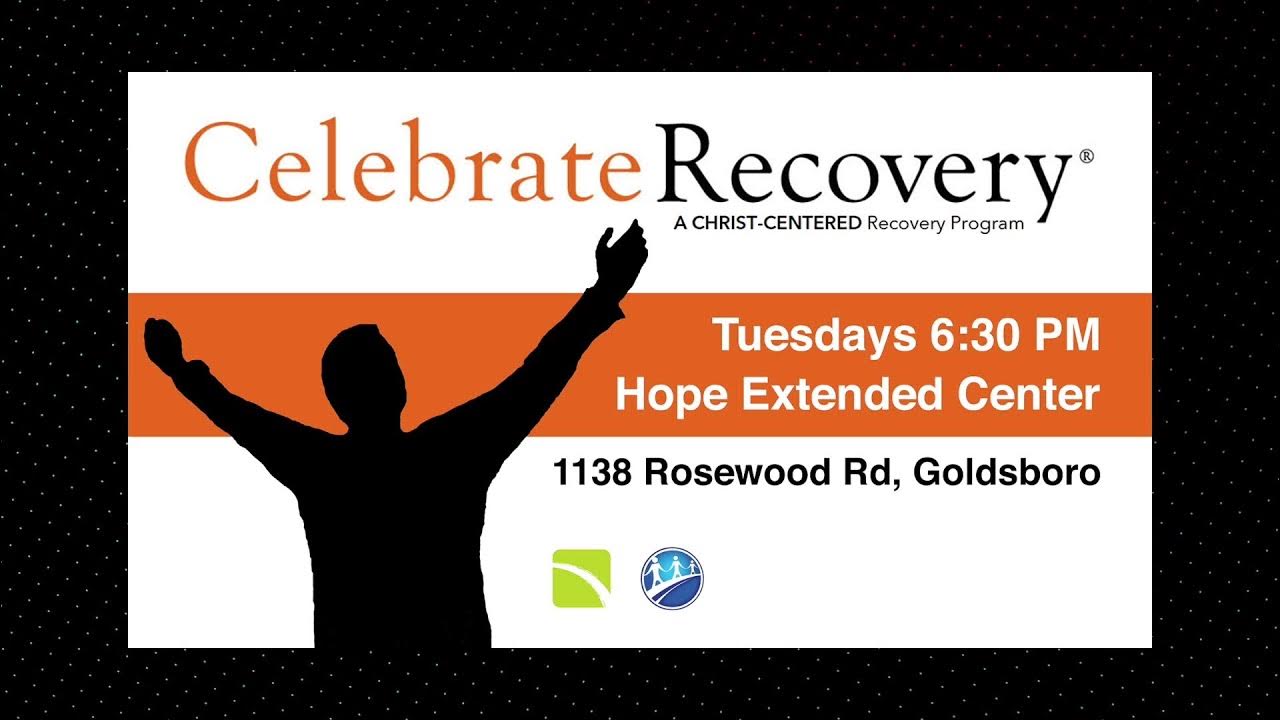 CelebrateRecovery®
A CHRIST-CENTERED Recovery Program

Tuesdays 6:30 PM
Hope Extended Center

1138 Rosewood Rd, Goldsboro